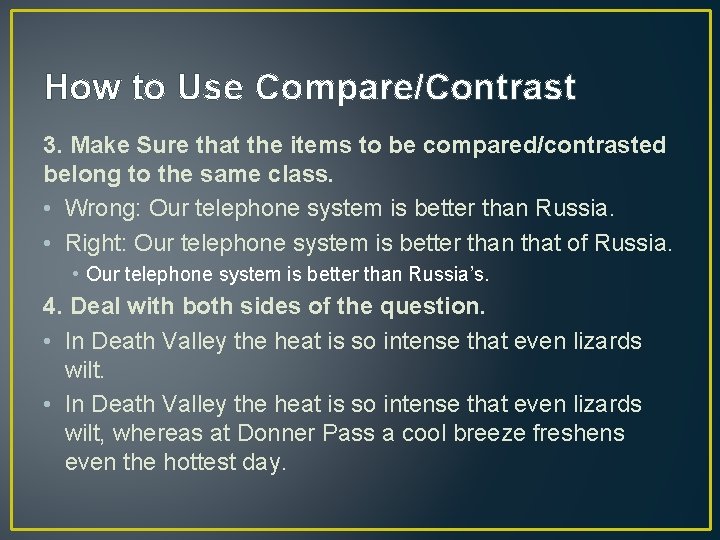 How to Use Compare/Contrast

3. Make Sure that the items to be compared/contrasted belong to the same class.

• Wrong: Our telephone system is better than Russia.
• Right: Our telephone system is better than that of Russia.
 • Our telephone system is better than Russia's.

4. Deal with both sides of the question.

• In Death Valley the heat is so intense that even lizards wilt.
• In Death Valley the heat is so intense that even lizards wilt, whereas at Donner Pass a cool breeze freshens even the hottest day.